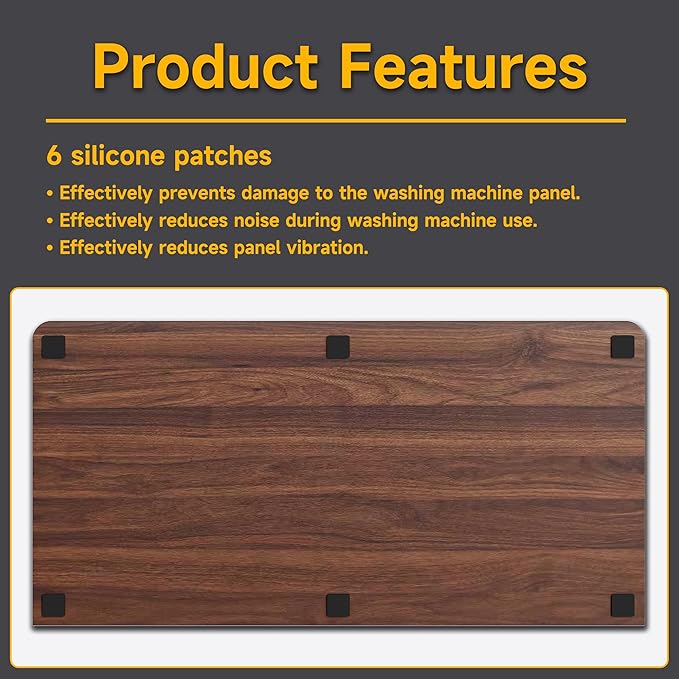 Product Features

6 silicone patches

• Effectively prevents damage to the washing machine panel.
• Effectively reduces noise during washing machine use.
• Effectively reduces panel vibration.